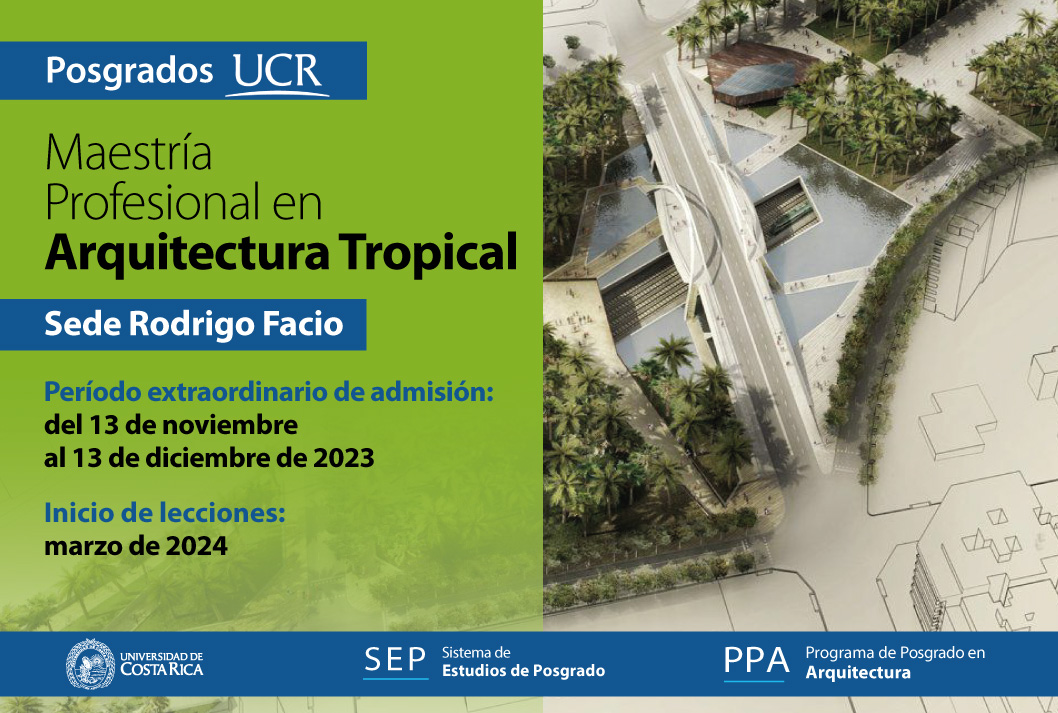 Posgrados UCR

Maestría Profesional en Arquitectura Tropical

Sede Rodrigo Facio

Período extraordinario de admisión:
del 13 de noviembre al 13 de diciembre de 2023

Inicio de lecciones:
marzo de 2024

UNIVERSIDAD DE COSTA RICA

SEP Sistema de Estudios de Posgrado

PPA Programa de Posgrado en Arquitectura